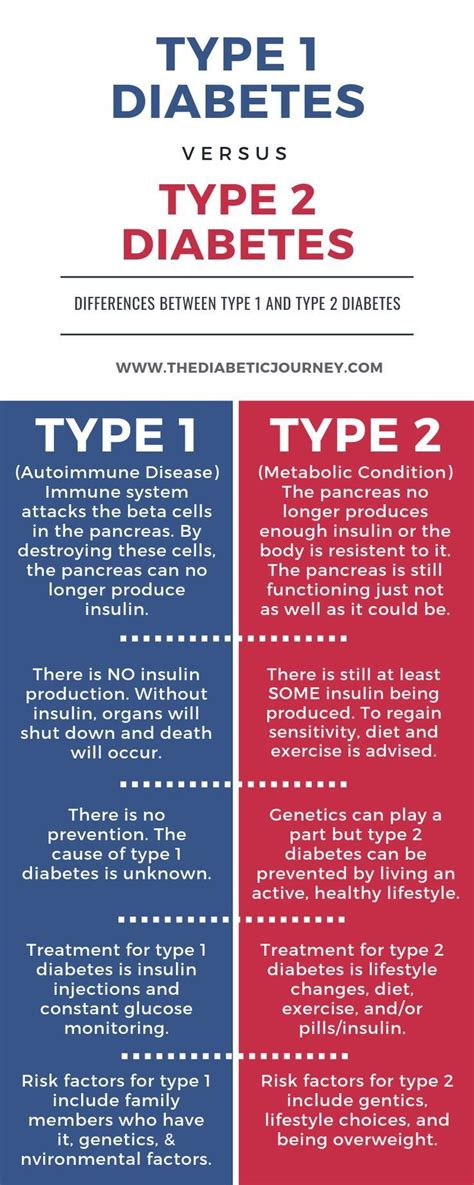 TYPE 1 DIABETES

VERSUS

TYPE 2 DIABETES

DIFFERENCES BETWEEN TYPE 1 AND TYPE 2 DIABETES

WWW.THEDIABETICJOURNEY.COM

TYPE 1

(Autoimmune Disease) Immune system attacks the beta cells in the pancreas. By destroying these cells, the pancreas can no longer produce insulin.

There is NO insulin production. Without insulin, organs will shut down and death will occur.

There is no prevention. The cause of type 1 diabetes is unknown.

Treatment for type 1 diabetes is insulin injections and constant glucose monitoring.

Risk factors for type 1 include family members who have it, genetics, & nvironmental factors.

TYPE 2

(Metabolic Condition) The pancreas no longer produces enough insulin or the body is resistent to it. The pancreas is still functioning just not as well as it could be.

There is still at least SOME insulin being produced. To regain sensitivity, diet and exercise is advised.

Genetics can play a part but type 2 diabetes can be prevented by living an active, healthy lifestyle.

Treatment for type 2 diabetes is lifestyle changes, diet, exercise, and/or pills/insulin.

Risk factors for type 2 include gentics, lifestyle choices, and being overweight.